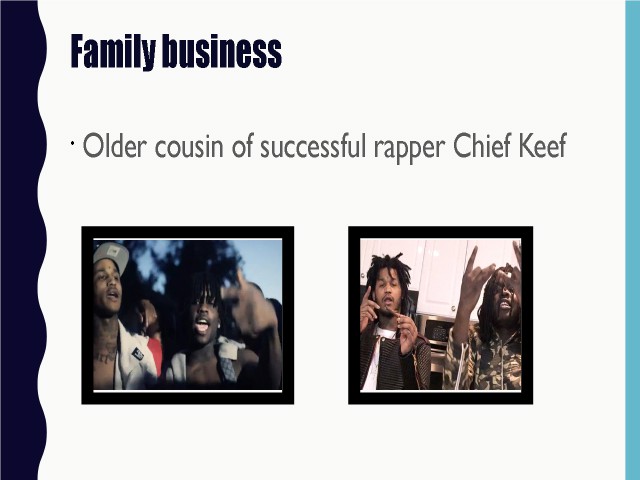 Family business

· Older cousin of successful rapper Chief Keef